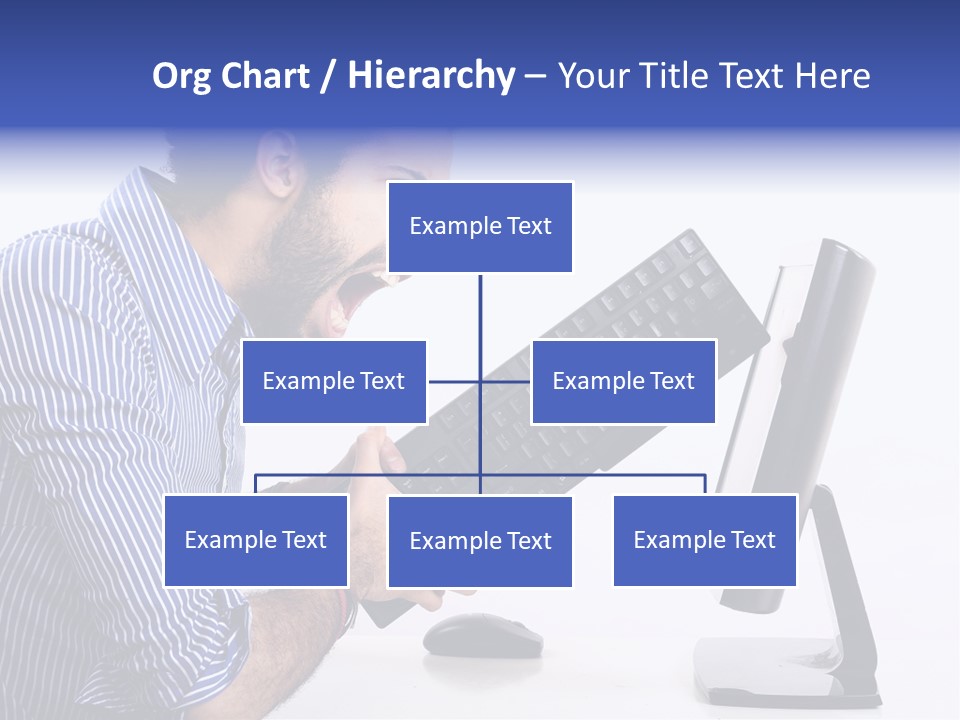 Org Chart / Hierarchy – Your Title Text Here

Example Text

Example Text

Example Text

Example Text

Example Text

Example Text